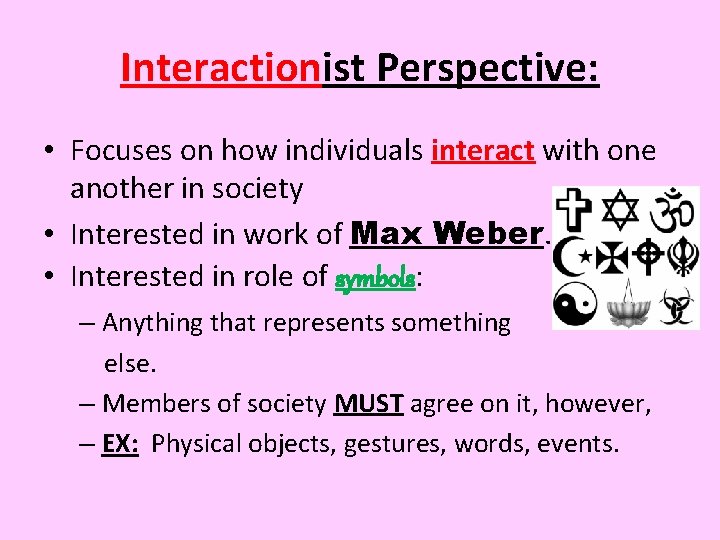 Interactionist Perspective:

• Focuses on how individuals interact with one another in society
• Interested in work of Max Weber.
• Interested in role of symbols:
– Anything that represents something else.
– Members of society MUST agree on it, however,
– EX: Physical objects, gestures, words, events.